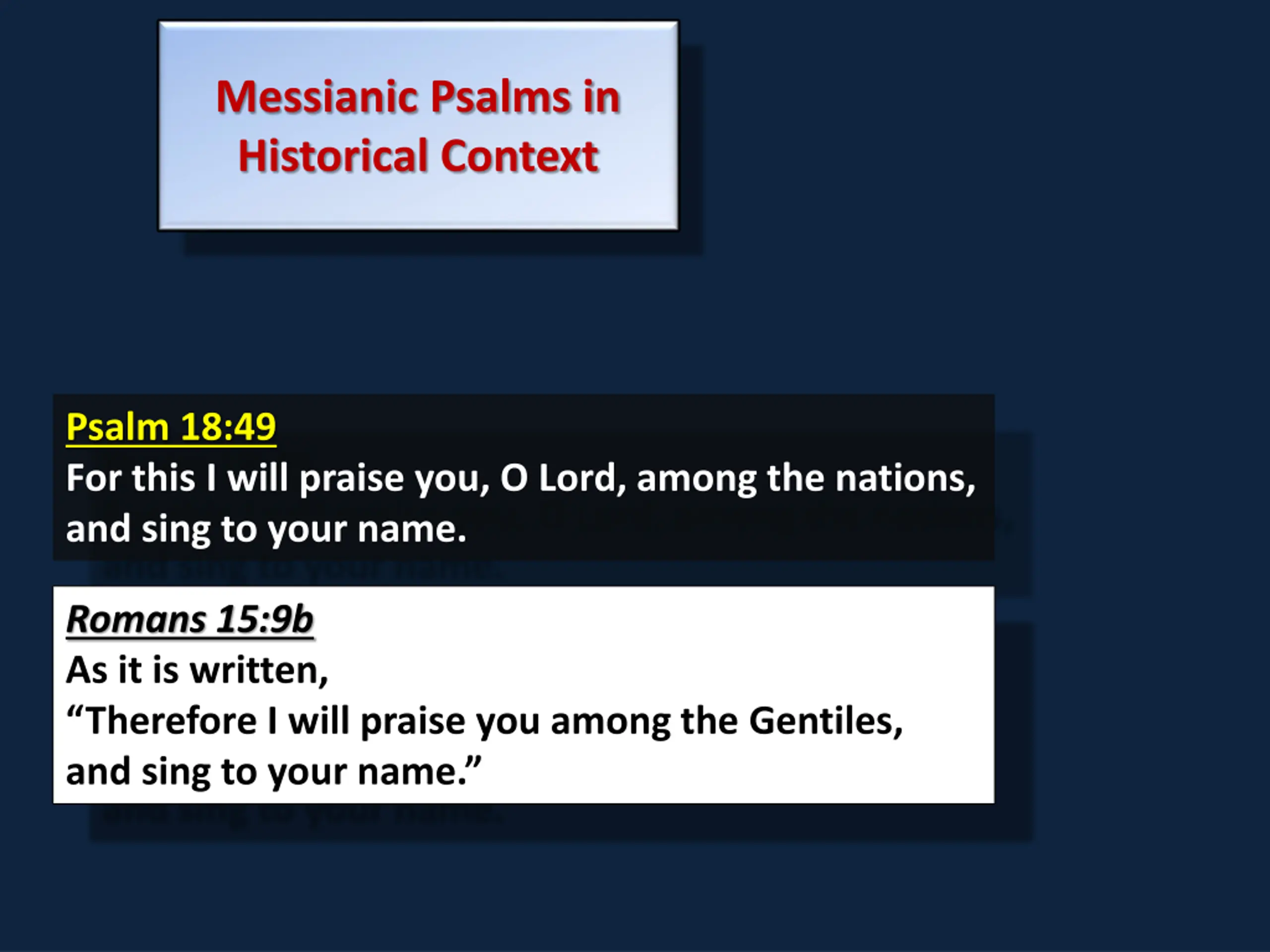 Messianic Psalms in Historical Context

Psalm 18:49
For this I will praise you, O Lord, among the nations, and sing to your name.

Romans 15:9b
As it is written,
“Therefore I will praise you among the Gentiles,
and sing to your name.”